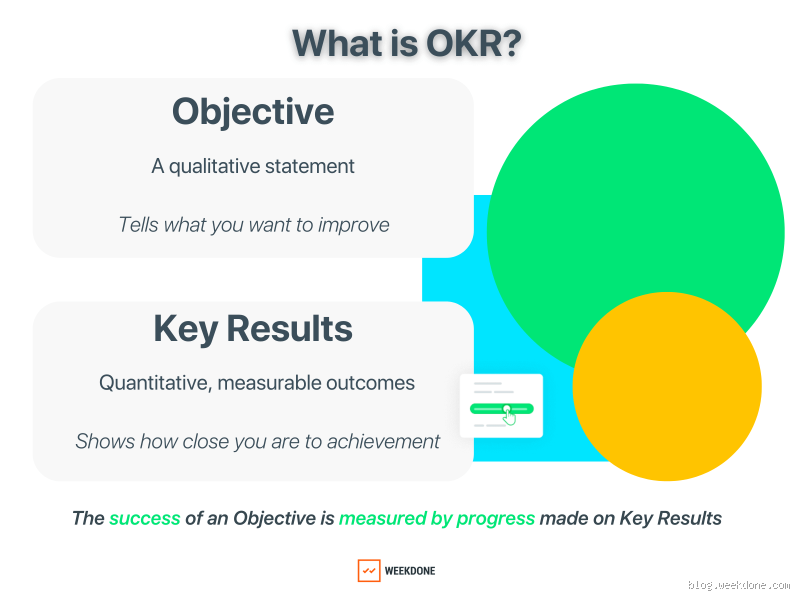 What is OKR?

Objective

A qualitative statement

Tells what you want to improve

Key Results

Quantitative, measurable outcomes

Shows how close you are to achievement

The success of an Objective is measured by progress made on Key Results

WEEKDONE

blog.weekdone.com